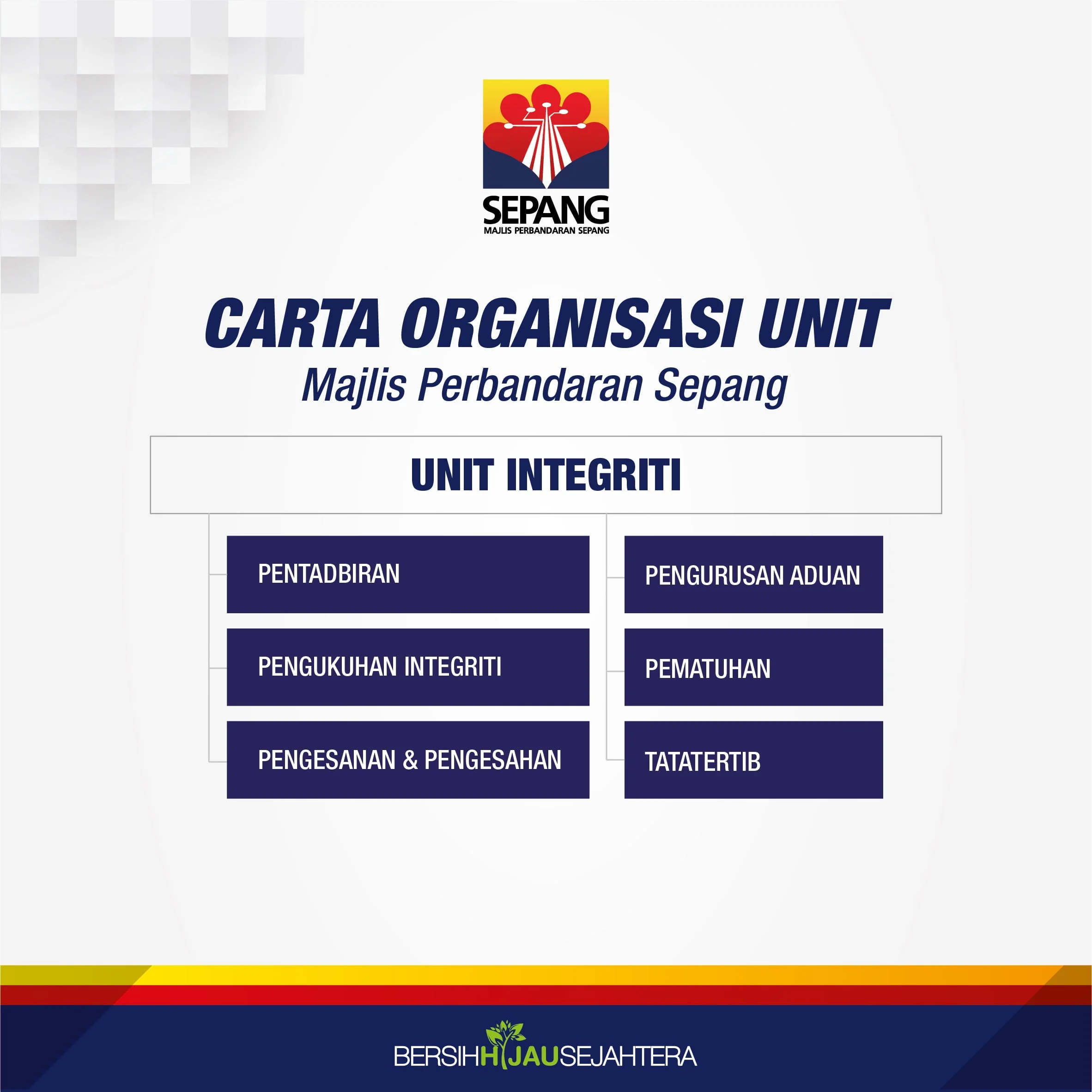 SEPANG
MAJLIS PERBANDARAN SEPANG

CARTA ORGANISASI UNIT
Majlis Perbandaran Sepang

UNIT INTEGRITI

PENTADBIRAN

PENGUKUHAN INTEGRITI

PENGESANAN & PENGESAHAN

PENGURUSAN ADUAN

PEMATUHAN

TATATERTIB

BERSIHHIJAUSEJAHTERA